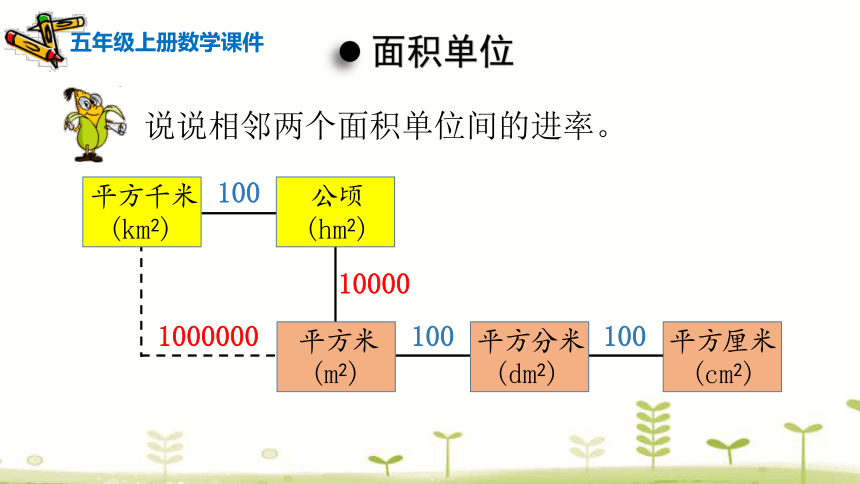 五年级上册数学课件

● 面积单位

说说相邻两个面积单位间的进率。

平方千米 ($km^2$)
100
公顷 ($hm^2$)
10000
1000000
平方米 ($m^2$)
100
平方分米 ($dm^2$)
100
平方厘米 ($cm^2$)